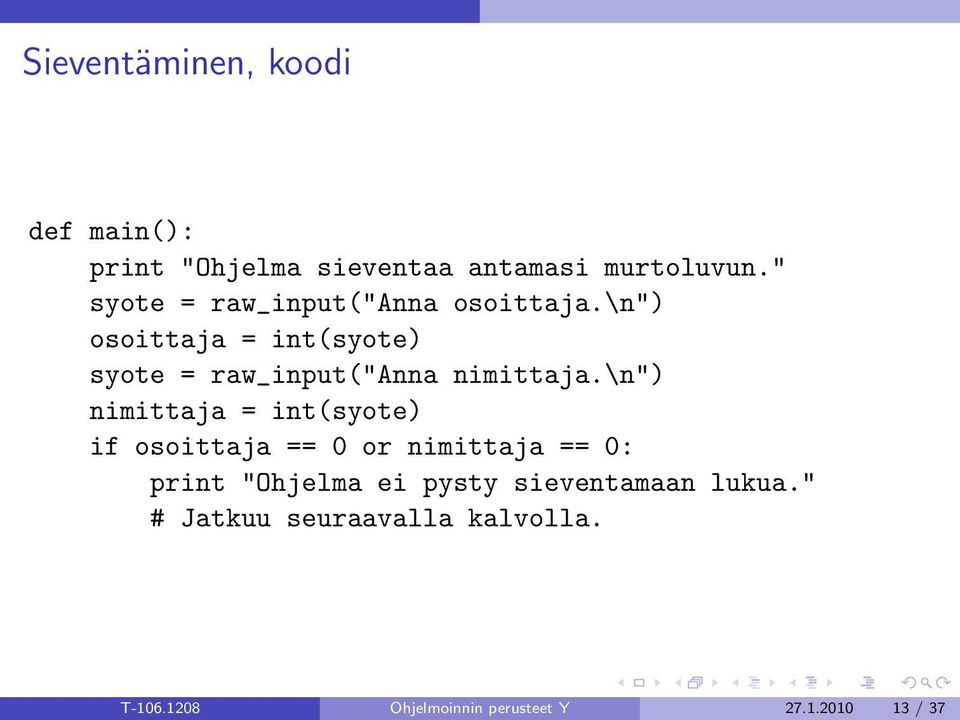 Sieventäminen, koodi

def main():
    print "Ohjelma sieventaa antamasi murtoluvun."
    syote = raw_input("Anna osoittaja.\n")
    osoittaja = int(syote)
    syote = raw_input("Anna nimittaja.\n")
    nimittaja = int(syote)
    if osoittaja == 0 or nimittaja == 0:
        print "Ohjelma ei pysty sieventamaan lukua."
        # Jatkuu seuraavalla kalvolla.

T-106.1208 Ohjelmoinnin perusteet Y 27.1.2010 13 / 37